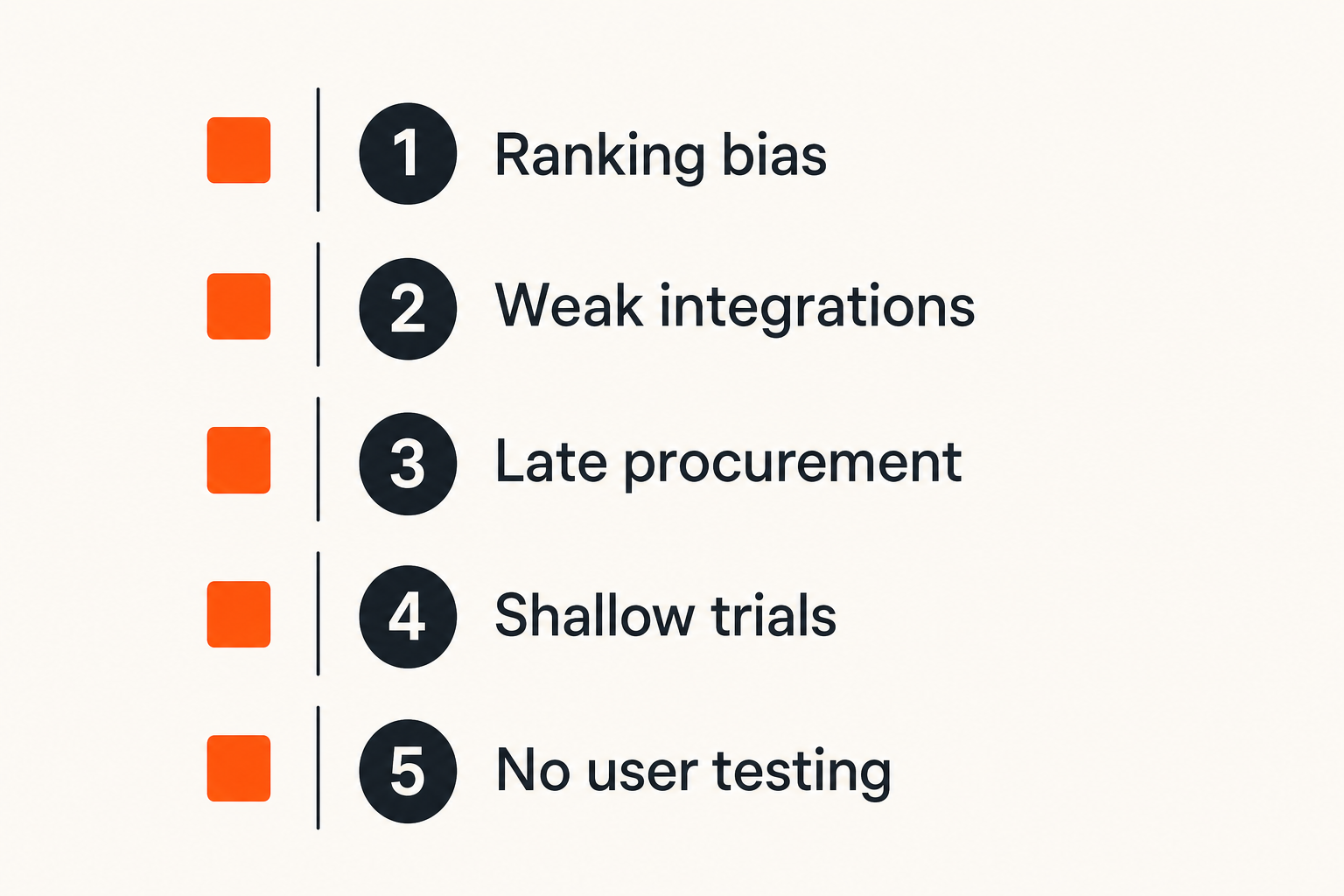 1 Ranking bias

2 Weak integrations

3 Late procurement

4 Shallow trials

5 No user testing